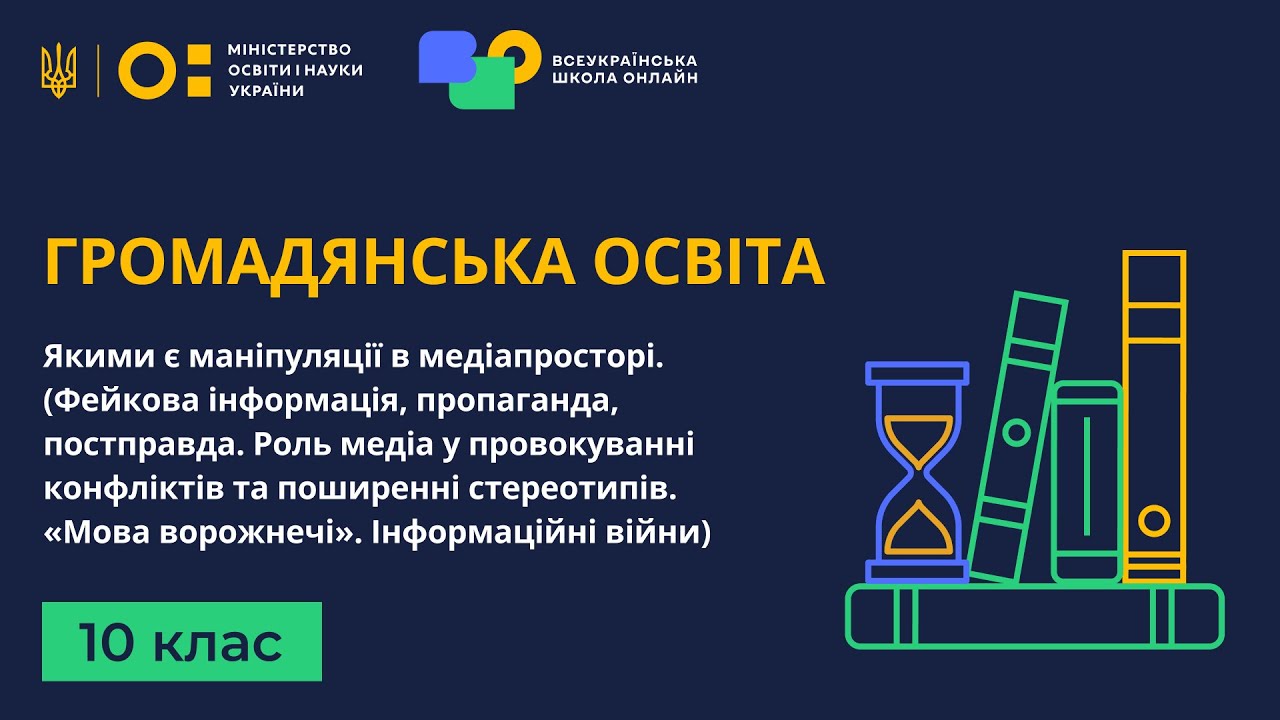 МІНІСТЕРСТВО ОСВІТИ І НАУКИ УКРАЇНИ

ВСЕУКРАЇНСЬКА ШКОЛА ОНЛАЙН

ГРОМАДЯНСЬКА ОСВІТА

Якими є маніпуляції в медіапросторі. (Фейкова інформація, пропаганда, постправда. Роль медіа у провокуванні конфліктів та поширенні стереотипів. «Мова ворожнечі». Інформаційні війни)

10 клас